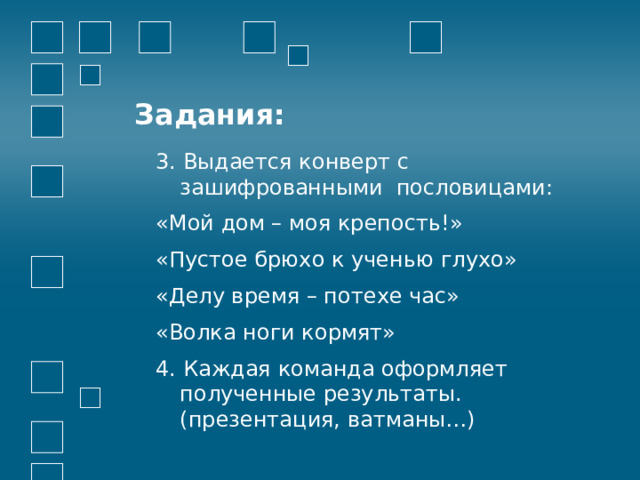 Задания:

3. Выдается конверт с зашифрованными пословицами:

«Мой дом – моя крепость!»

«Пустое брюхо к ученью глухо»

«Делу время – потехе час»

«Волка ноги кормят»

4. Каждая команда оформляет полученные результаты. (презентация, ватманы…)